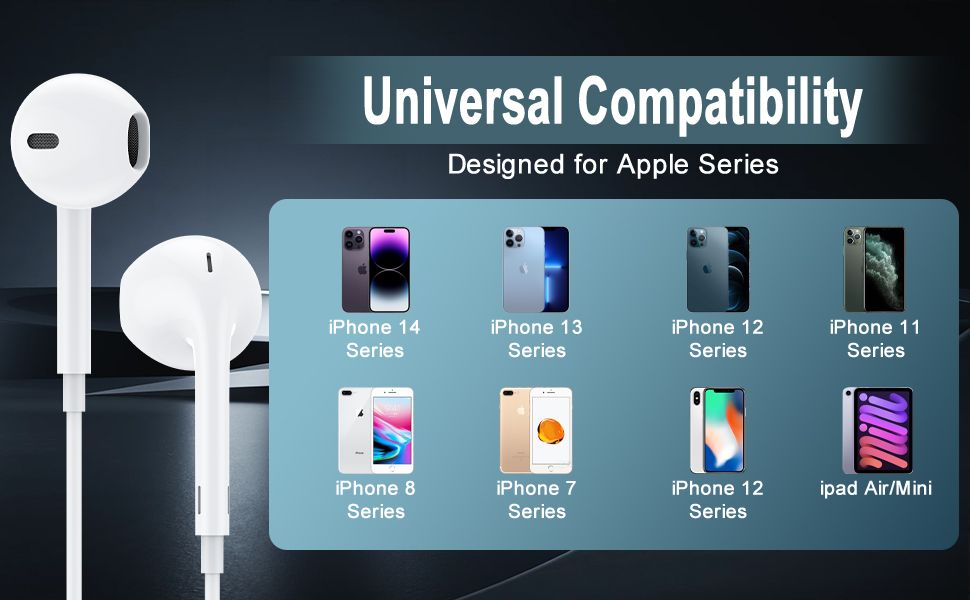 Universal Compatibility

Designed for Apple Series

iPhone 14 Series

iPhone 13 Series

iPhone 12 Series

iPhone 11 Series

iPhone 8 Series

iPhone 7 Series

iPhone 12 Series

ipad Air/Mini